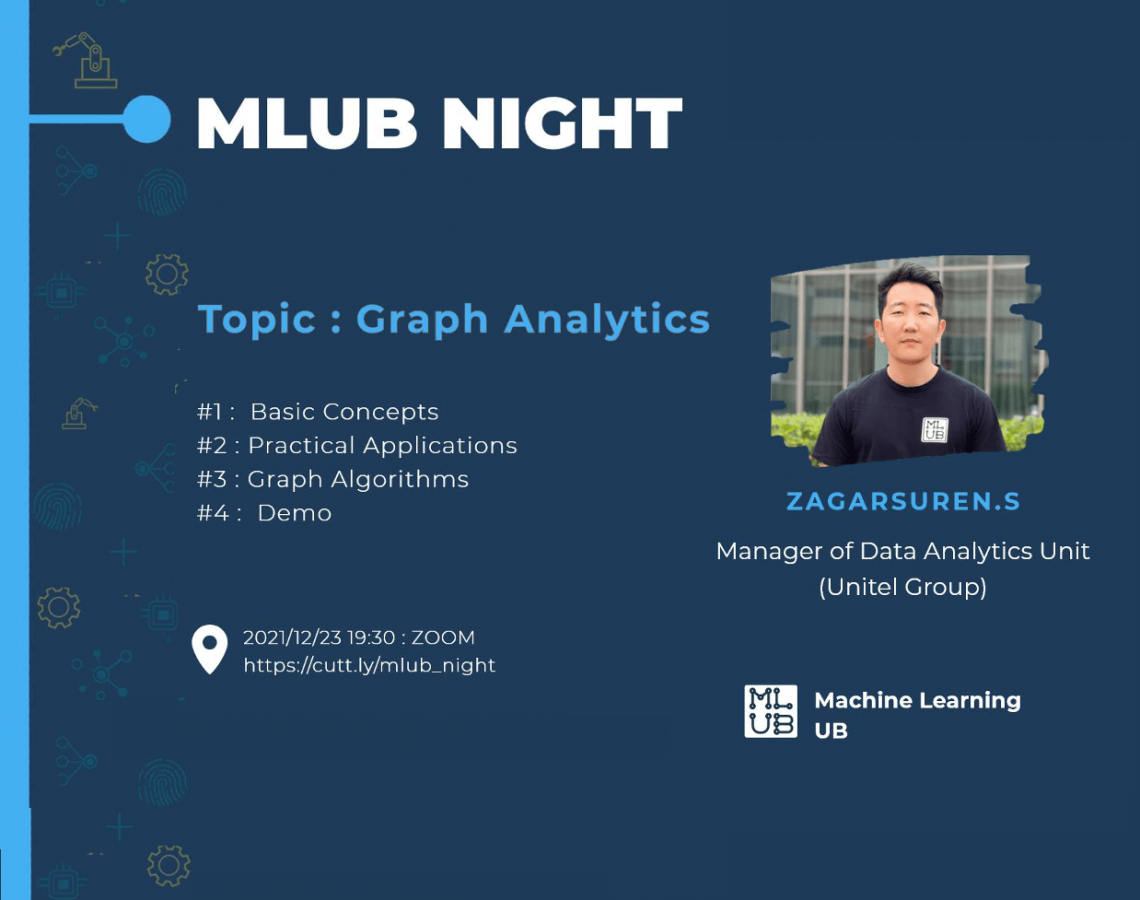 MLUB NIGHT

Topic : Graph Analytics

#1 : Basic Concepts
#2 : Practical Applications
#3 : Graph Algorithms
#4 : Demo

2021/12/23 19:30 : ZOOM
https://cutt.ly/mlub_night

ML UB

ZAGARSUREN.S

Manager of Data Analytics Unit
(Unitel Group)

ML UB Machine Learning UB